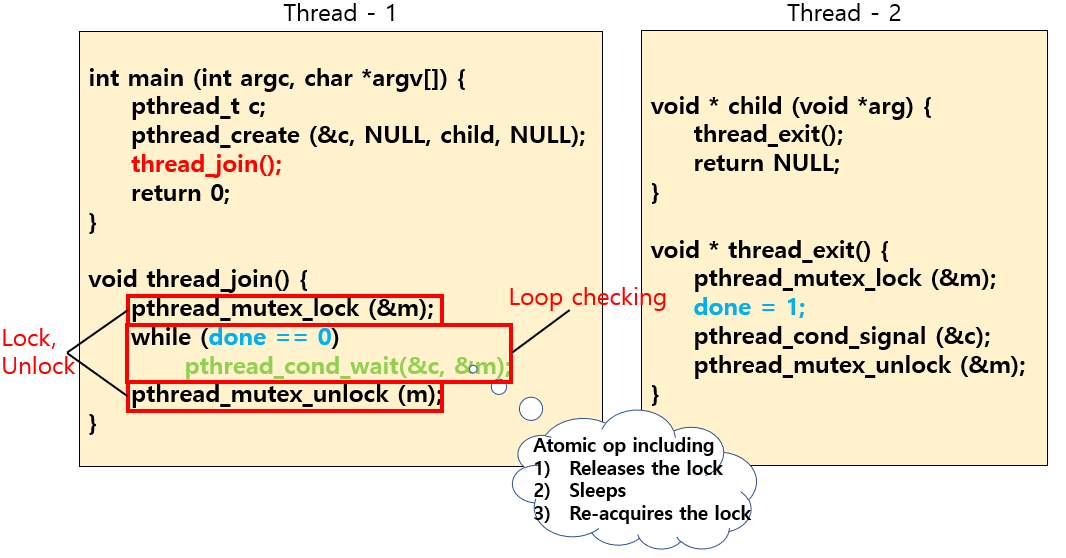 Thread - 1

int main (int argc, char *argv[]) {
pthread_t c;
pthread_create (&c, NULL, child, NULL);
thread_join();
return 0;
}

void thread_join() {
pthread_mutex_lock (&m);
while (done == 0)
pthread_cond_wait(&c, &m);
pthread_mutex_unlock (m);
}

Lock, Unlock

Loop checking

Thread - 2

void * child (void *arg) {
thread_exit();
return NULL;
}

void * thread_exit() {
pthread_mutex_lock (&m);
done = 1;
pthread_cond_signal (&c);
pthread_mutex_unlock (&m);
}

Atomic op including
1) Releases the lock
2) Sleeps
3) Re-acquires the lock